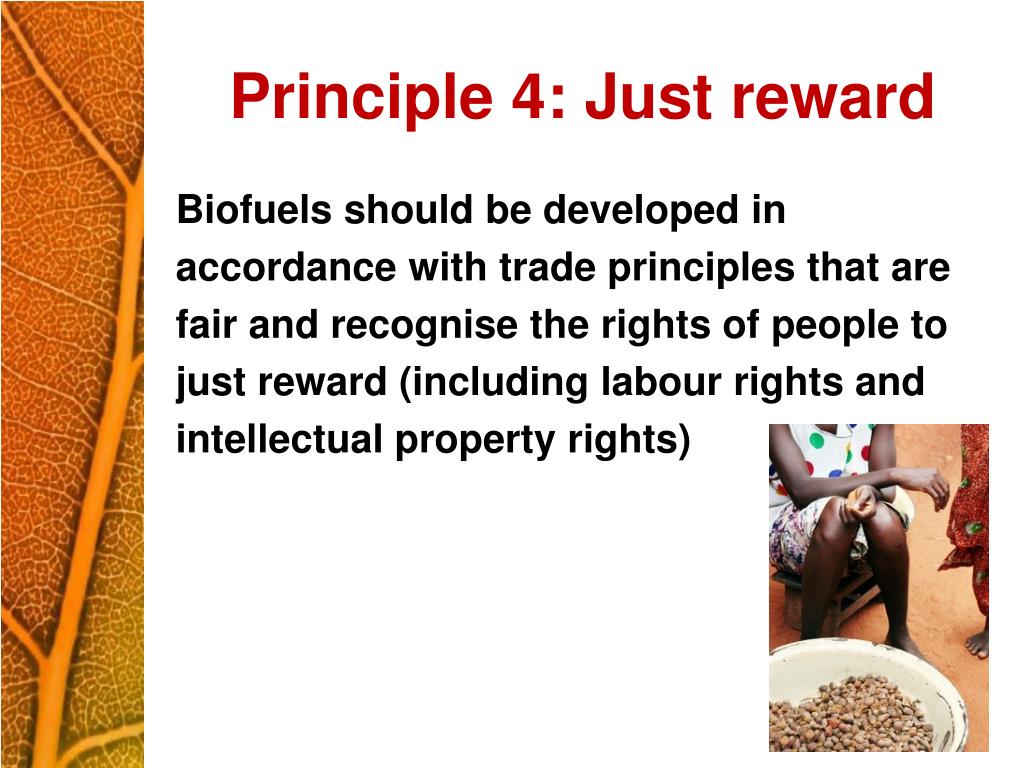 Principle 4: Just reward

Biofuels should be developed in accordance with trade principles that are fair and recognise the rights of people to just reward (including labour rights and intellectual property rights)